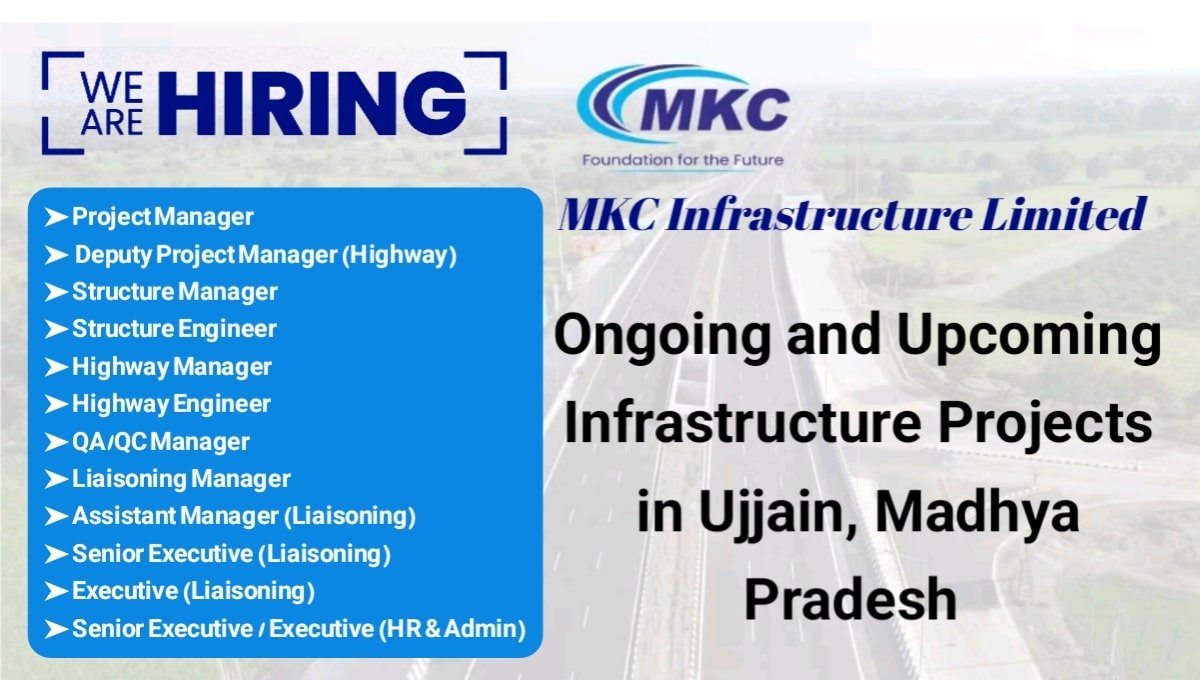 WE ARE HIRING

MKC
Foundation for the Future

➤ Project Manager
➤ Deputy Project Manager (Highway)
➤ Structure Manager
➤ Structure Engineer
➤ Highway Manager
➤ Highway Engineer
➤ QA/QC Manager
➤ Liaisoning Manager
➤ Assistant Manager (Liaisoning)
➤ Senior Executive (Liaisoning)
➤ Executive (Liaisoning)
➤ Senior Executive / Executive (HR & Admin)

MKC Infrastructure Limited

Ongoing and Upcoming Infrastructure Projects in Ujjain, Madhya Pradesh